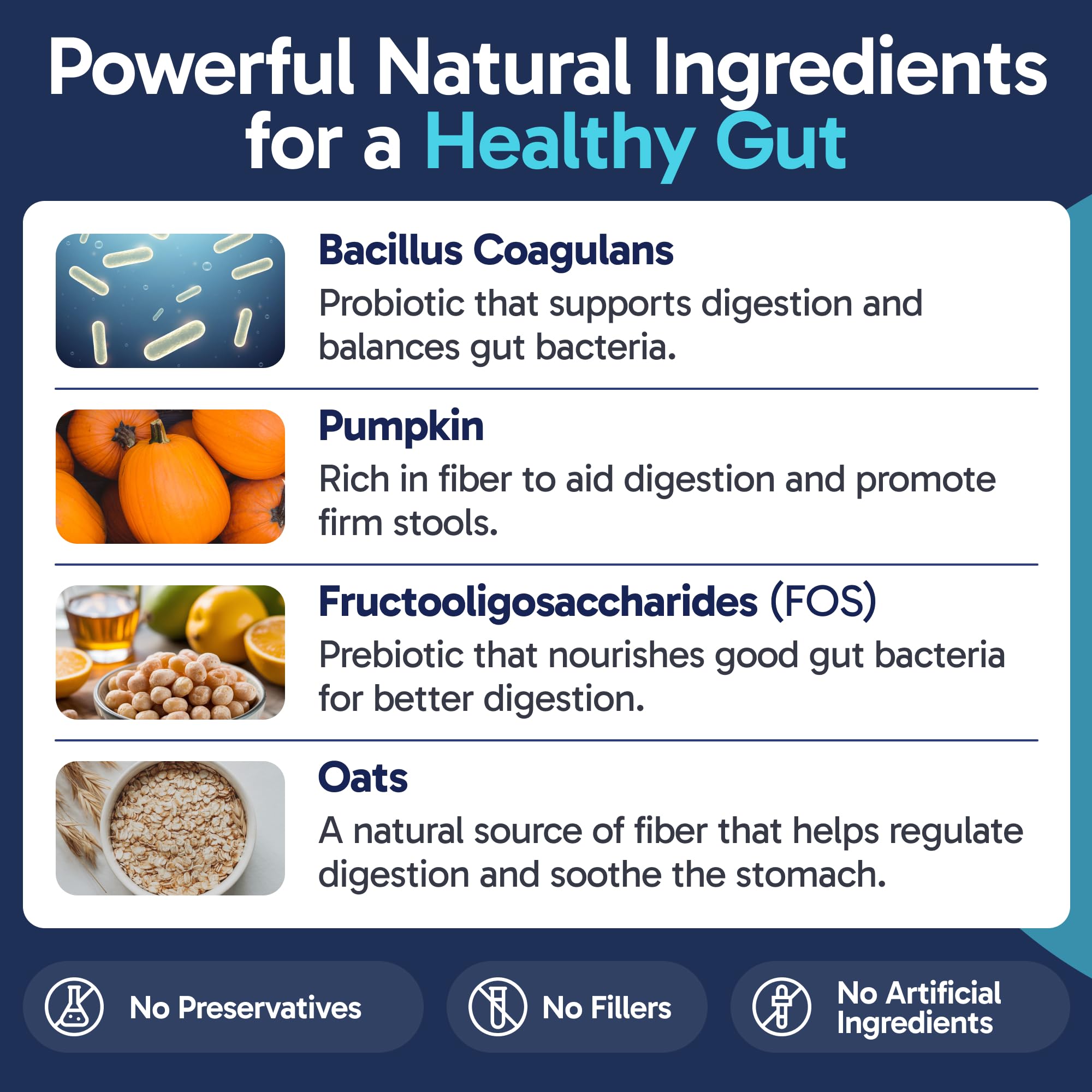 Powerful Natural Ingredients for a Healthy Gut

Bacillus Coagulans
Probiotic that supports digestion and balances gut bacteria.

Pumpkin
Rich in fiber to aid digestion and promote firm stools.

Fructooligosaccharides (FOS)
Prebiotic that nourishes good gut bacteria for better digestion.

Oats
A natural source of fiber that helps regulate digestion and soothe the stomach.

No Preservatives

No Fillers

No Artificial Ingredients